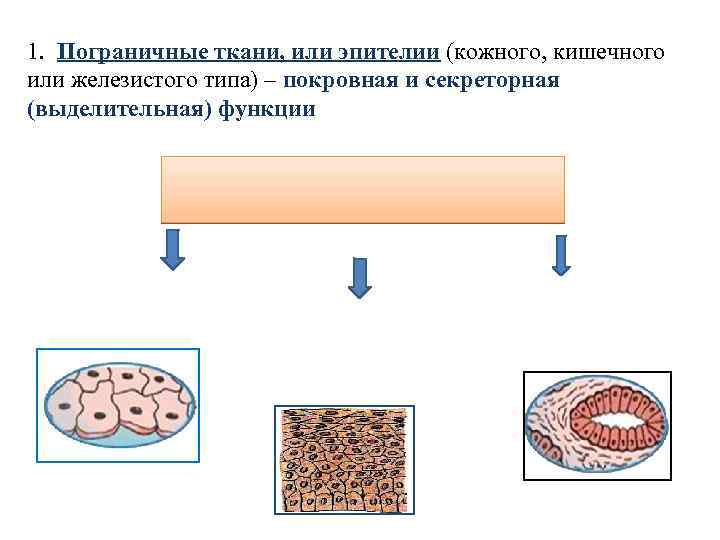 1. Пограничные ткани, или эпителии (кожного, кишечного или железистого типа) – покровная и секреторная (выделительная) функции